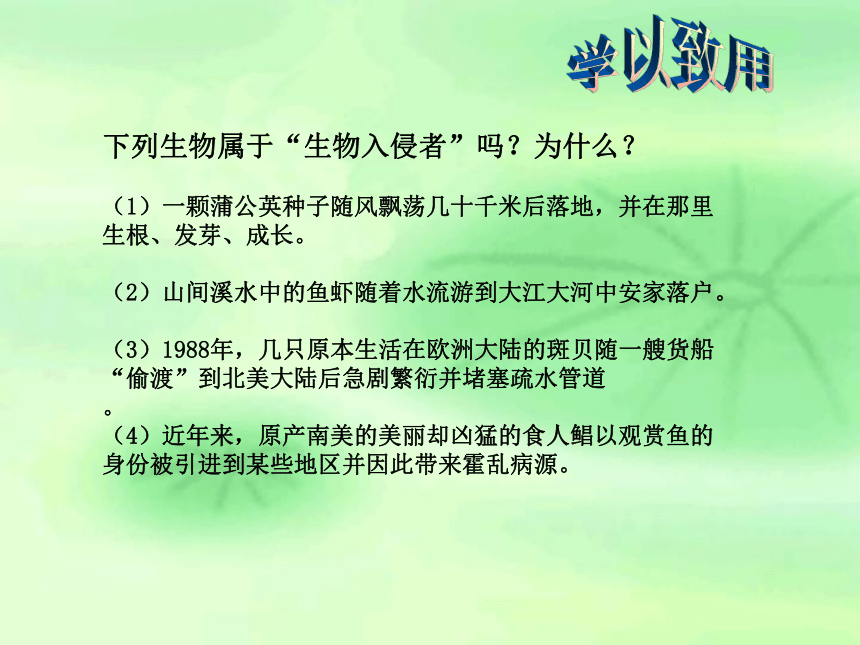 学以致用

下列生物属于“生物入侵者”吗？为什么？

（1）一颗蒲公英种子随风飘荡几十千米后落地，并在那里生根、发芽、成长。

（2）山间溪水中的鱼虾随着水流游到大江大河中安家落户。

（3）1988年，几只原本生活在欧洲大陆的斑贝随一艘货船“偷渡”到北美大陆后急剧繁衍并堵塞疏水管道
。
（4）近年来，原产南美的美丽却凶猛的食人鲳以观赏鱼的身份被引进到某些地区并因此带来霍乱病源。